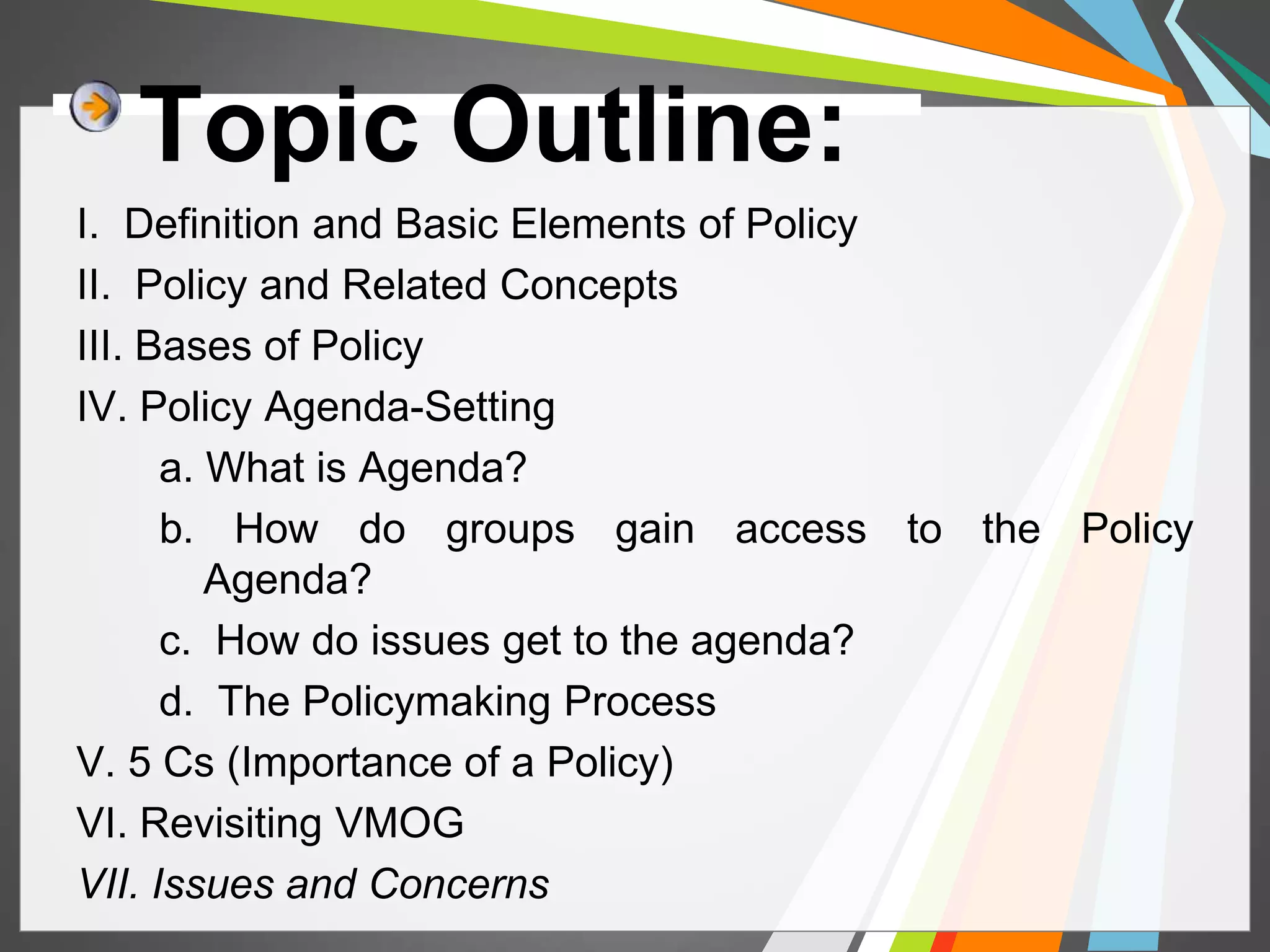 Topic Outline:

I. Definition and Basic Elements of Policy

II. Policy and Related Concepts

III. Bases of Policy

IV. Policy Agenda-Setting

a. What is Agenda?

b. How do groups gain access to the Policy Agenda?

c. How do issues get to the agenda?

d. The Policymaking Process

V. 5 Cs (Importance of a Policy)

VI. Revisiting VMOG

VII. Issues and Concerns